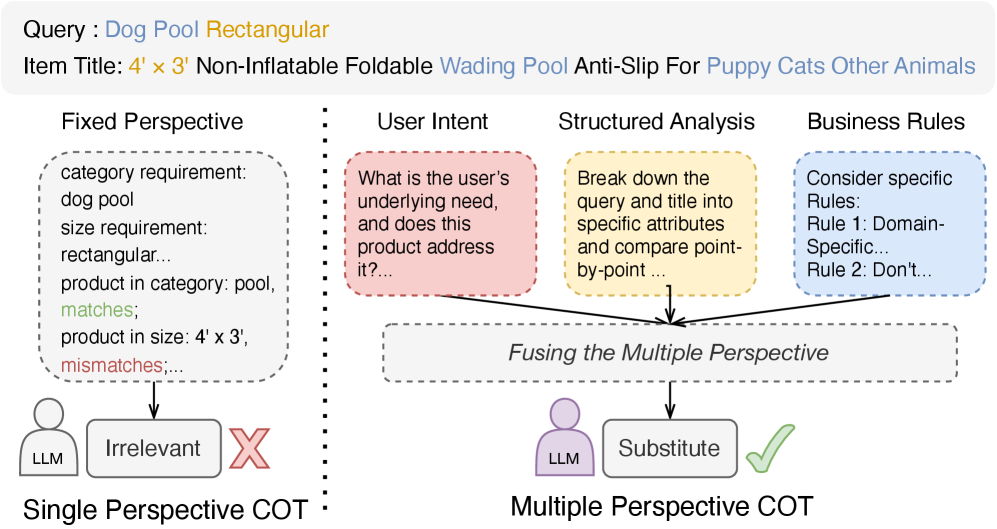 Query : Dog Pool Rectangular

Item Title: 4' × 3' Non-Inflatable Foldable Wading Pool Anti-Slip For Puppy Cats Other Animals

Fixed Perspective

category requirement: dog pool
size requirement: rectangular...
product in category: pool, matches;
product in size: 4' x 3', mismatches;...

LLM

Irrelevant

Single Perspective COT

User Intent

What is the user's underlying need, and does this product address it?...

Structured Analysis

Break down the query and title into specific attributes and compare point-by-point ...

Business Rules

Consider specific Rules:
Rule 1: Domain-Specific...
Rule 2: Don't...

Fusing the Multiple Perspective

LLM

Substitute

Multiple Perspective COT